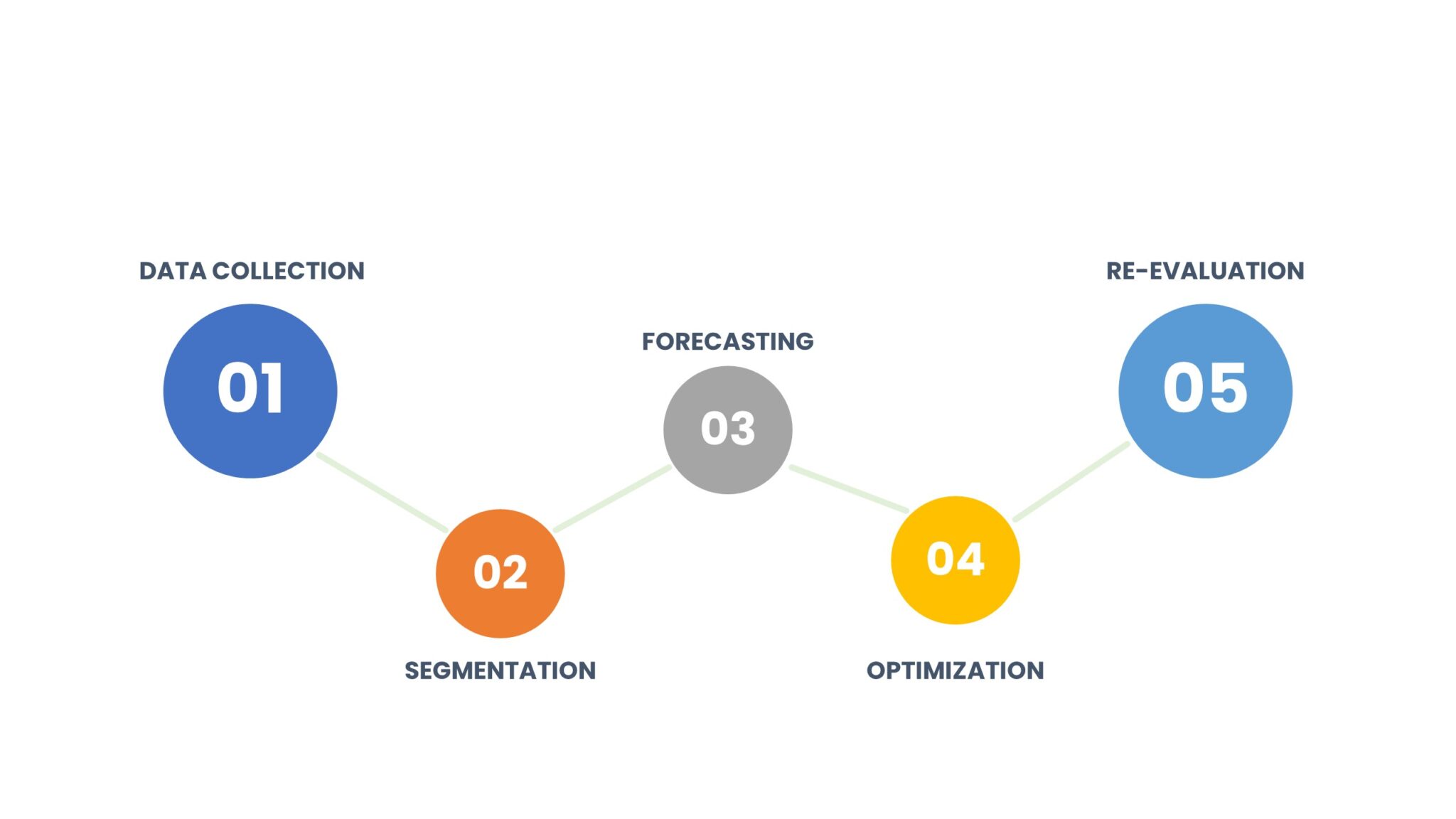 DATA COLLECTION

01

02

SEGMENTATION

FORECASTING

03

04

OPTIMIZATION

RE-EVALUATION

05